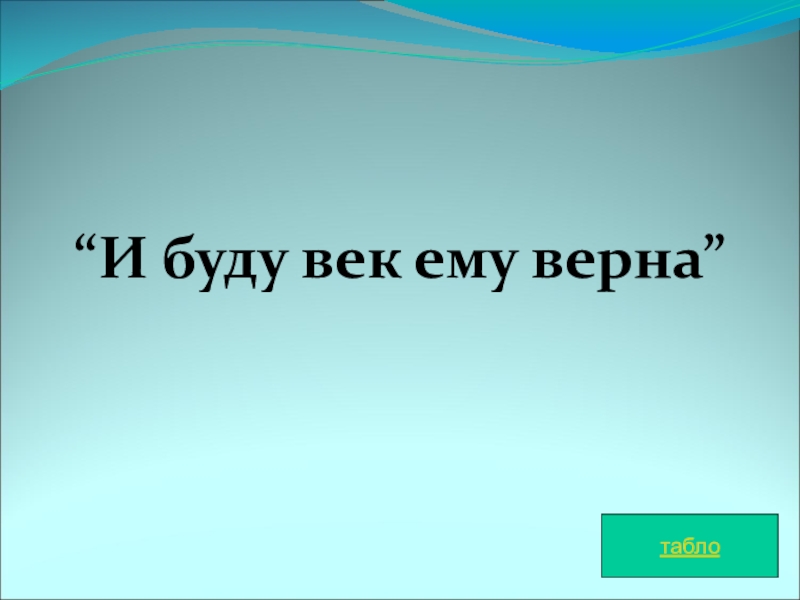 “И буду век ему верна”

табло